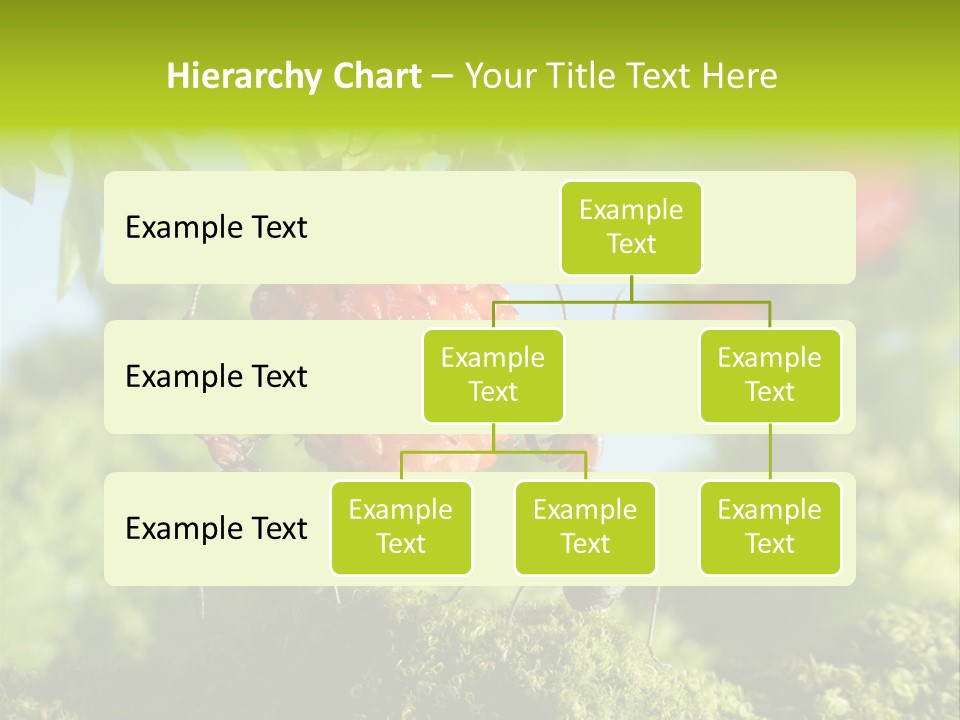 Hierarchy Chart – Your Title Text Here

Example Text

Example Text

Example Text

Example Text

Example Text

Example Text

Example Text

Example Text

Example Text